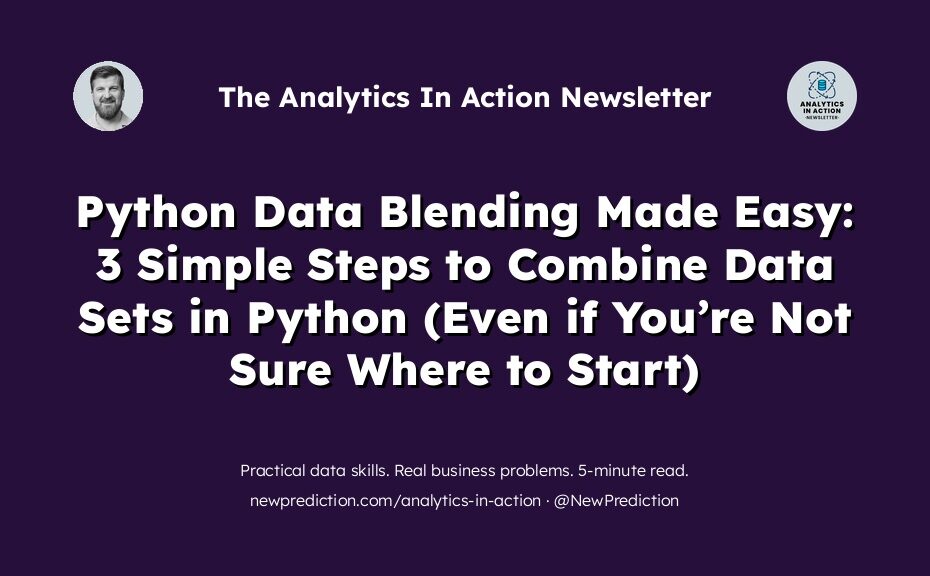 The Analytics In Action Newsletter

ANALYTICS IN ACTION NEWSLETTER

Python Data Blending Made Easy: 3 Simple Steps to Combine Data Sets in Python (Even if You're Not Sure Where to Start)

Practical data skills. Real business problems. 5-minute read.

newprediction.com/analytics-in-action · @NewPrediction